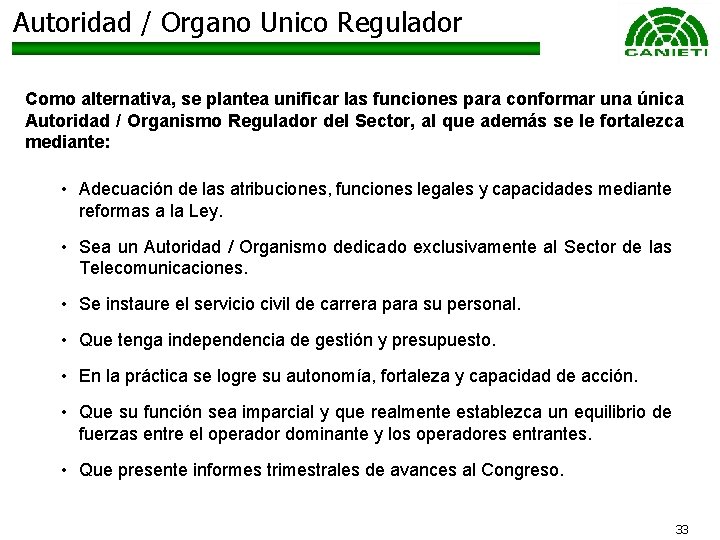 Autoridad / Organo Unico Regulador

CANIETI

Como alternativa, se plantea unificar las funciones para conformar una única Autoridad / Organismo Regulador del Sector, al que además se le fortalezca mediante:

• Adecuación de las atribuciones, funciones legales y capacidades mediante reformas a la Ley.

• Sea un Autoridad / Organismo dedicado exclusivamente al Sector de las Telecomunicaciones.

• Se instaure el servicio civil de carrera para su personal.

• Que tenga independencia de gestión y presupuesto.

• En la práctica se logre su autonomía, fortaleza y capacidad de acción.

• Que su función sea imparcial y que realmente establezca un equilibrio de fuerzas entre el operador dominante y los operadores entrantes.

• Que presente informes trimestrales de avances al Congreso.

33